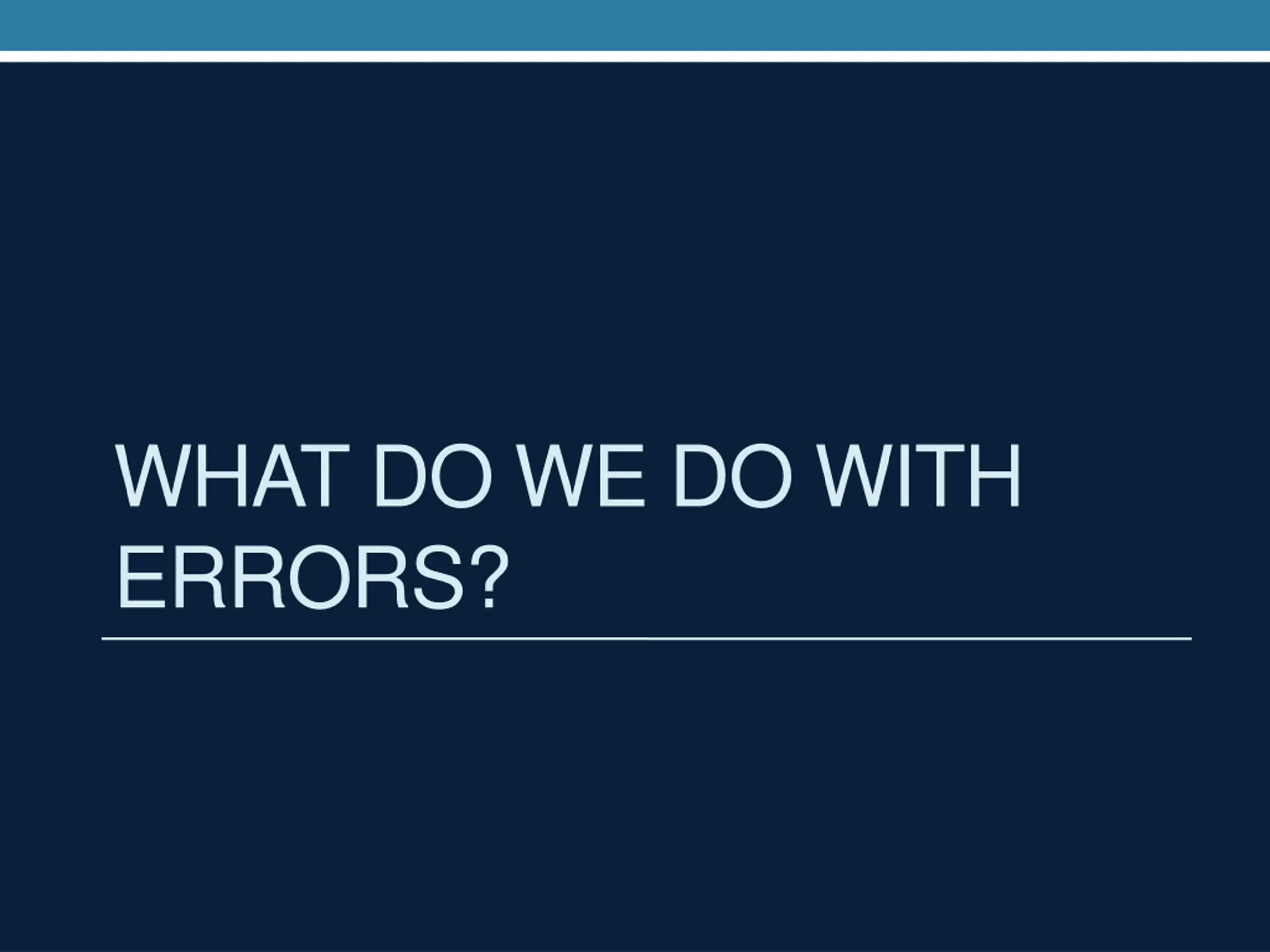 WHAT DO WE DO WITH ERRORS?